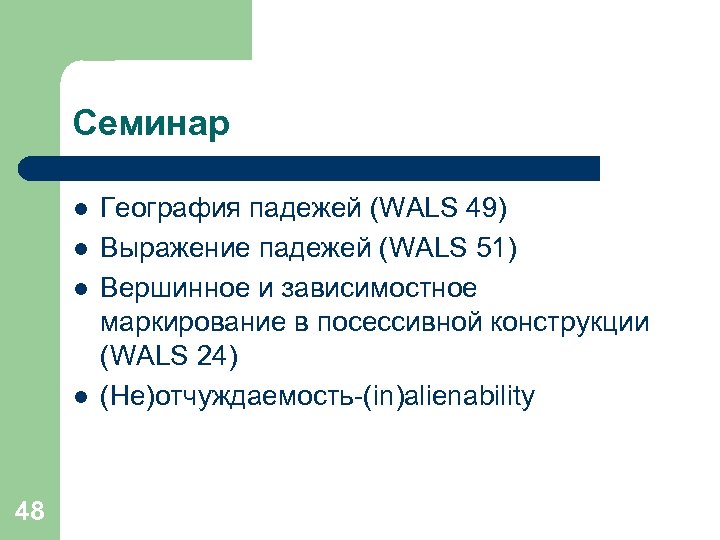 Семинар

- География падежей (WALS 49)
- Выражение падежей (WALS 51)
- Вершинное и зависимостное маркирование в посессивной конструкции (WALS 24)
- (Не)отчуждаемость-(in)alienability

48